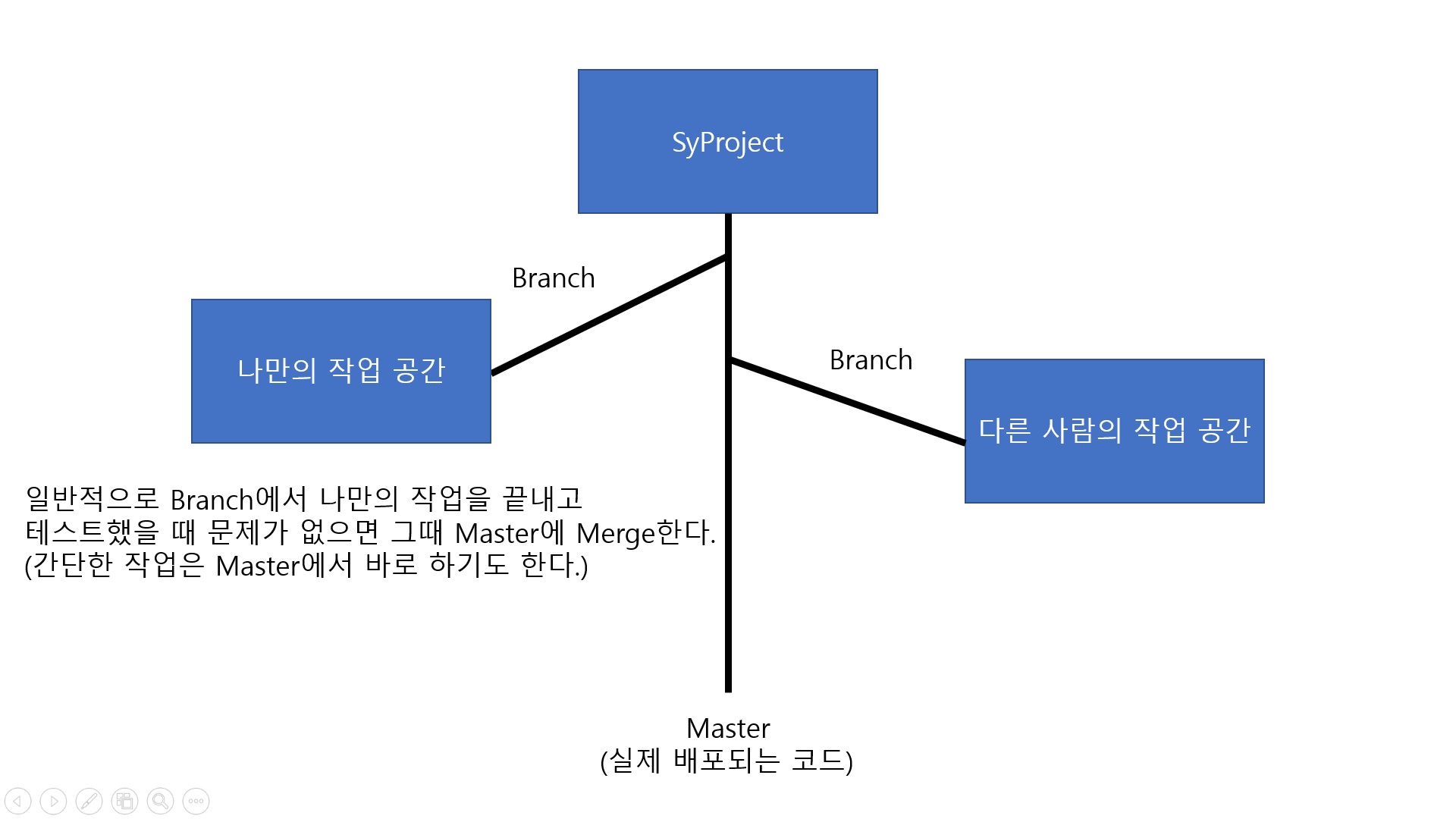 SyProject

Branch

나만의 작업 공간

Branch

다른 사람의 작업 공간

일반적으로 Branch에서 나만의 작업을 끝내고
테스트했을 때 문제가 없으면 그때 Master에 Merge한다.
(간단한 작업은 Master에서 바로 하기도 한다.)

Master
(실제 배포되는 코드)